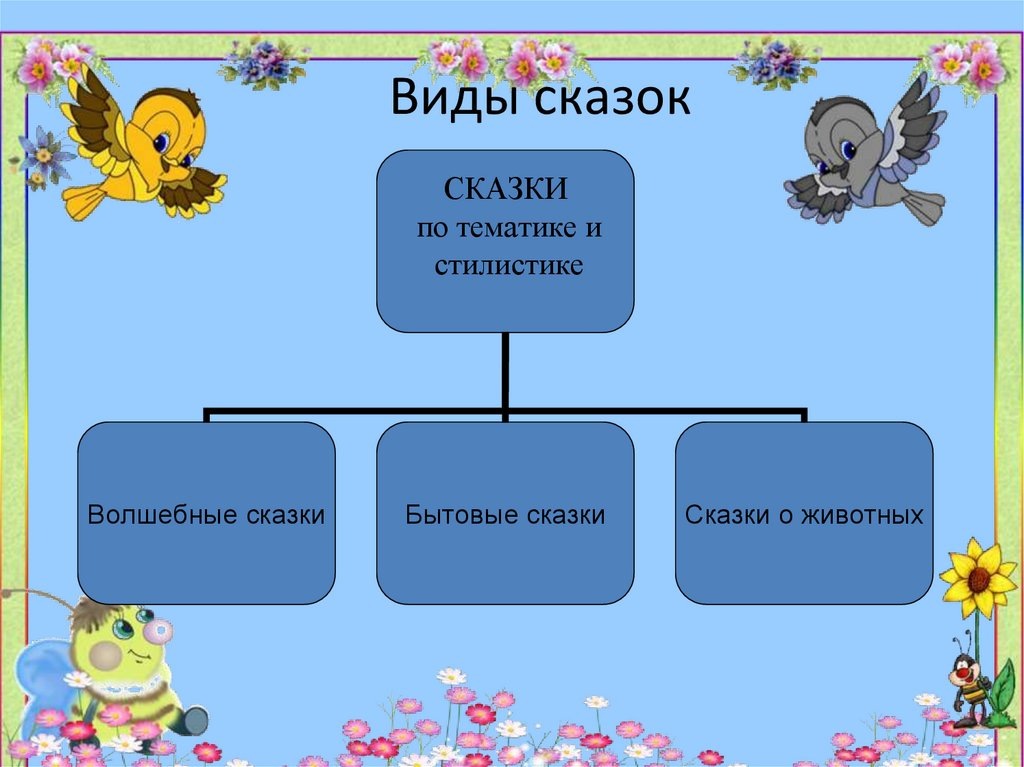 Виды сказок

СКАЗКИ
по тематике и стилистике

Волшебные сказки

Бытовые сказки

Сказки о животных